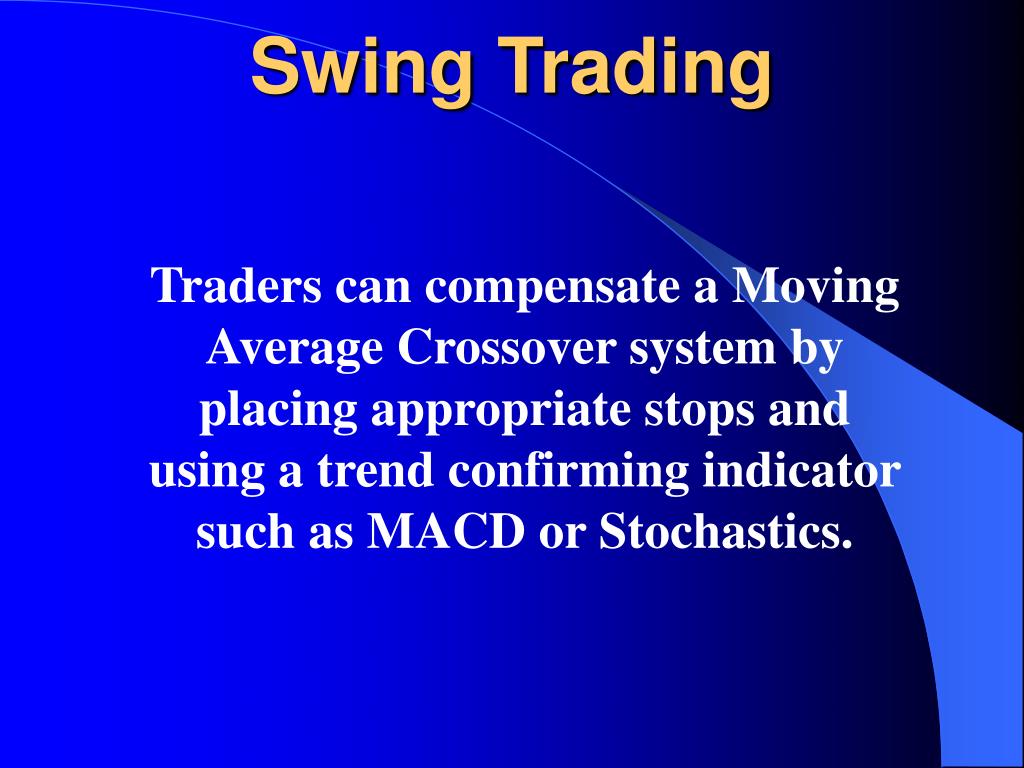 Swing Trading

Traders can compensate a Moving Average Crossover system by placing appropriate stops and using a trend confirming indicator such as MACD or Stochastics.